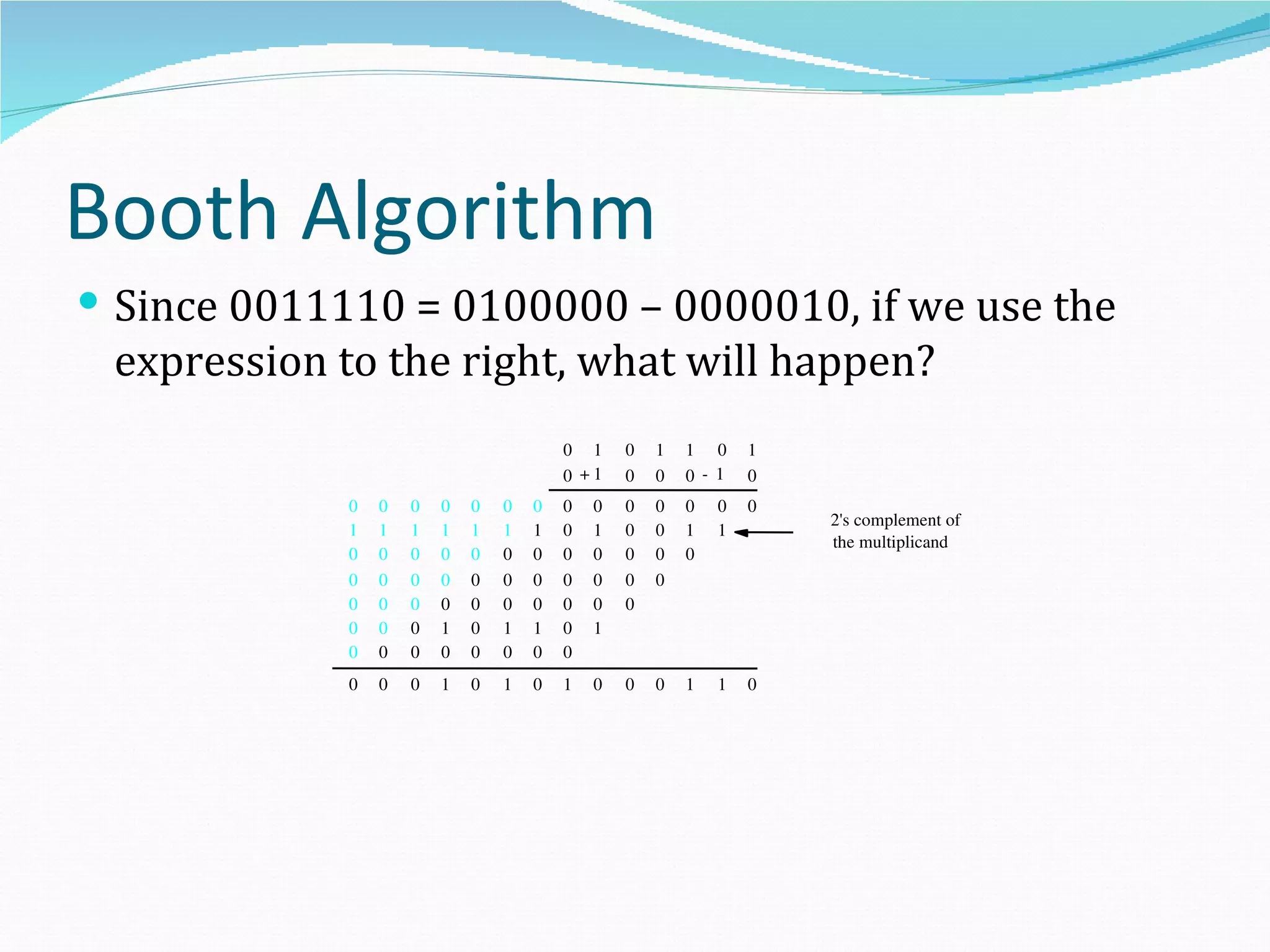 Booth Algorithm

• Since 0011110 = 0100000 – 0000010, if we use the expression to the right, what will happen?

0 1 0 1 1 0 1
0 +1 0 0 0 -1 0

0 0 0 0 0 0 0 0 0 0 0 0 0 0
1 1 1 1 1 1 1 0 1 0 0 1 1
0 0 0 0 0 0 0 0 0 0 0 0
0 0 0 0 0 0 0 0 0 0 0
0 0 0 0 0 0 0 0 0 0
0 0 0 1 0 1 1 0 1
0 0 0 0 0 0 0 0

0 0 0 1 0 1 0 1 0 0 0 1 1 0

2's complement of the multiplicand